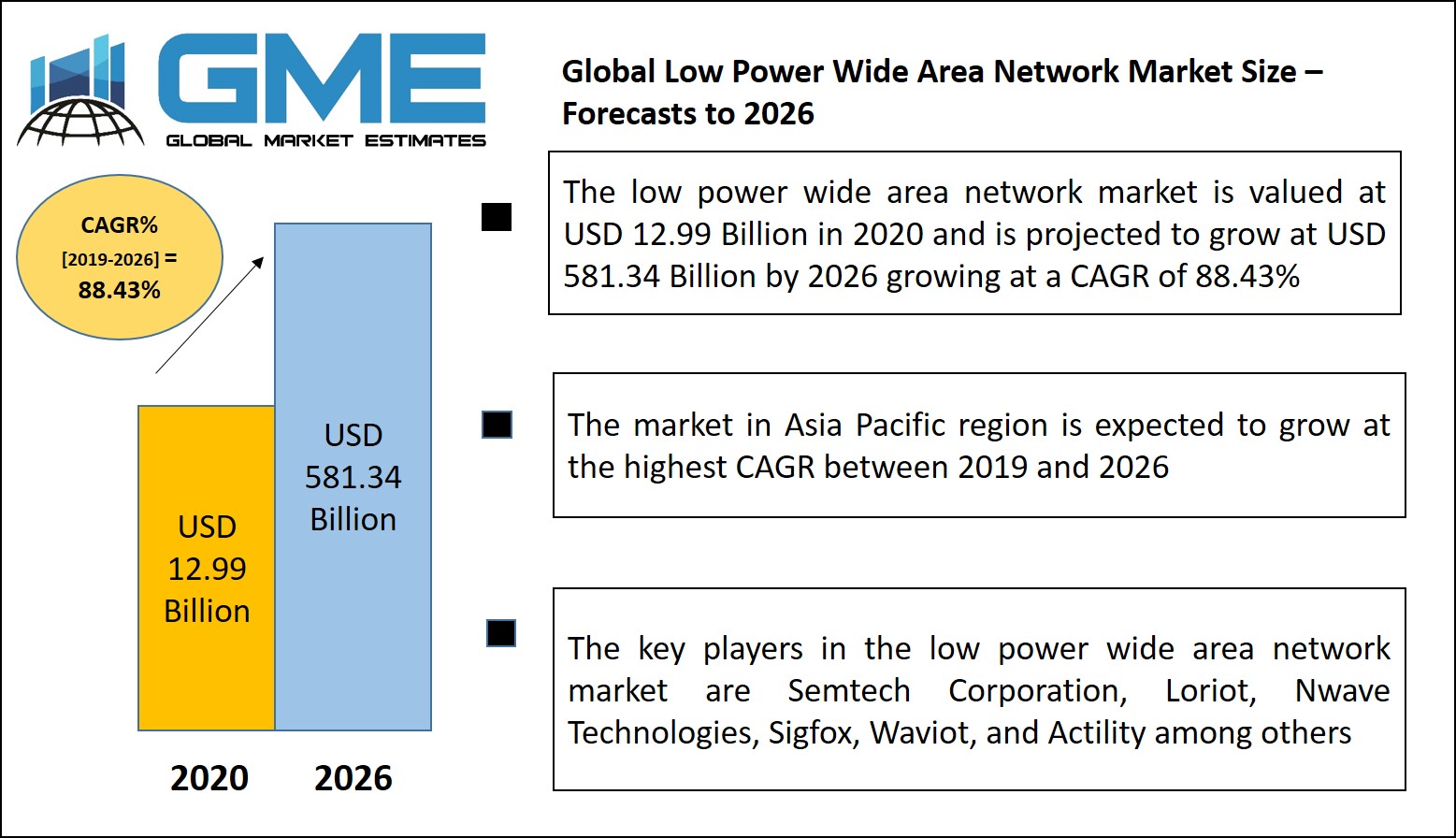 GME
GLOBAL MARKET ESTIMATES

Global Low Power Wide Area Network Market Size – Forecasts to 2026

CAGR% [2019-2026] = 88.43%

USD 12.99 Billion

USD 581.34 Billion

2020

2026

The low power wide area network market is valued at USD 12.99 Billion in 2020 and is projected to grow at USD 581.34 Billion by 2026 growing at a CAGR of 88.43%

The market in Asia Pacific region is expected to grow at the highest CAGR between 2019 and 2026

The key players in the low power wide area network market are Semtech Corporation, Loriot, Nwave Technologies, Sigfox, Waviot, and Actility among others